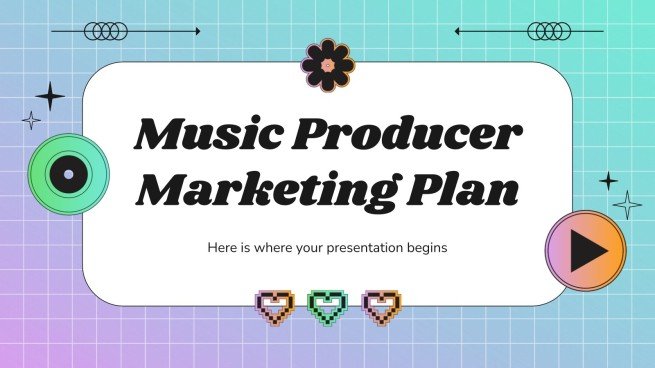 Music Producer Marketing Plan

Here is where your presentation begins